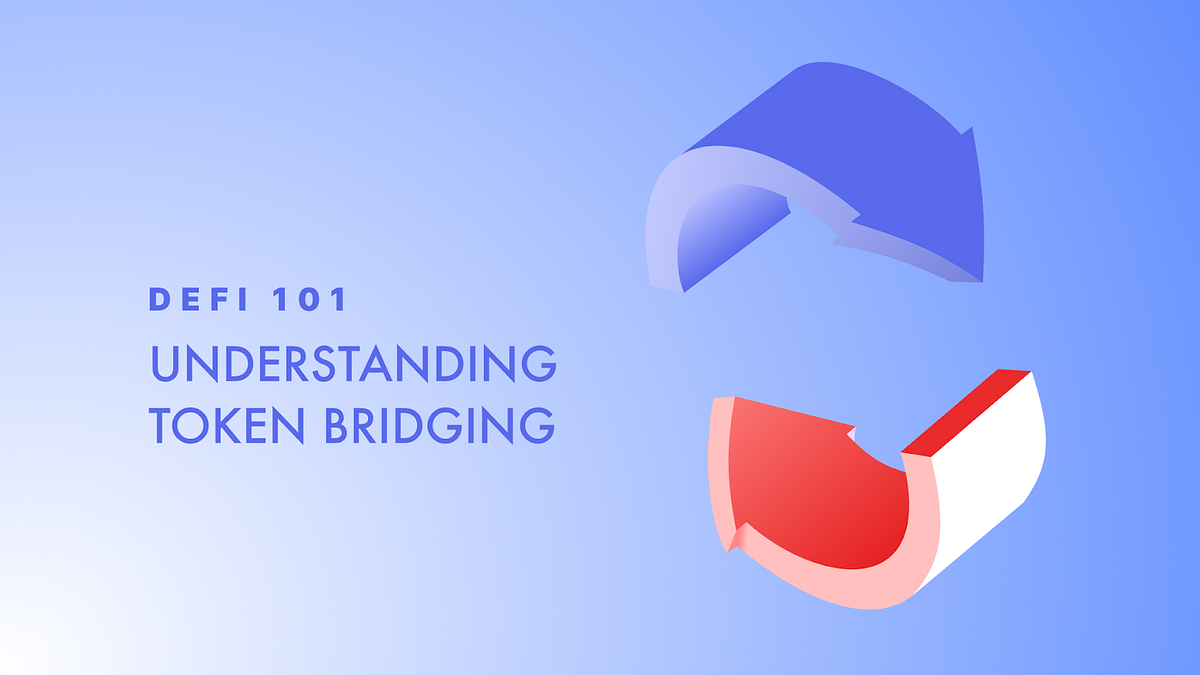 DEFI 101

UNDERSTANDING TOKEN BRIDGING